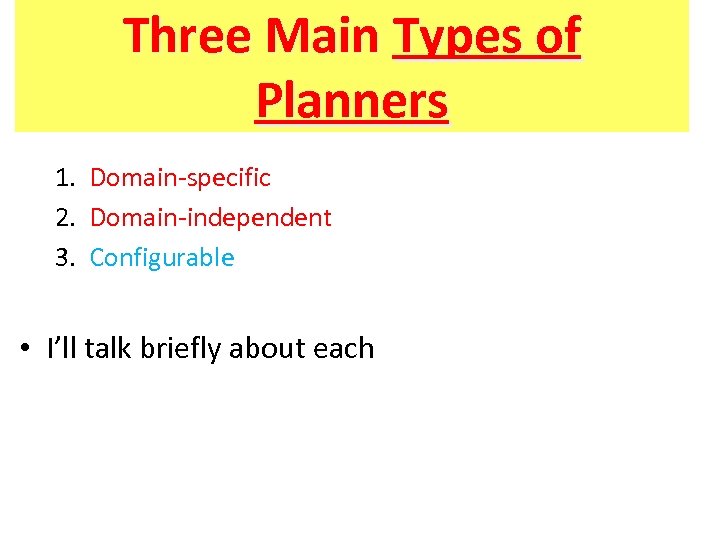 Three Main Types of Planners

1. Domain-specific
2. Domain-independent
3. Configurable

• I'll talk briefly about each